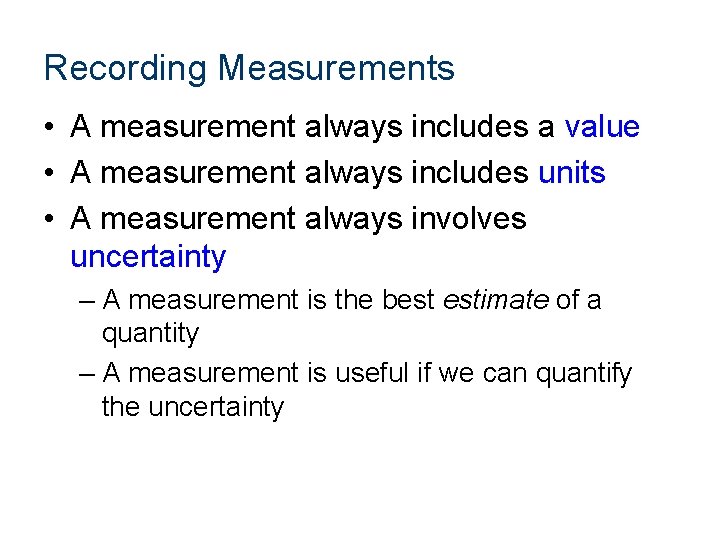 Recording Measurements

• A measurement always includes a value
• A measurement always includes units
• A measurement always involves uncertainty
– A measurement is the best estimate of a quantity
– A measurement is useful if we can quantify the uncertainty